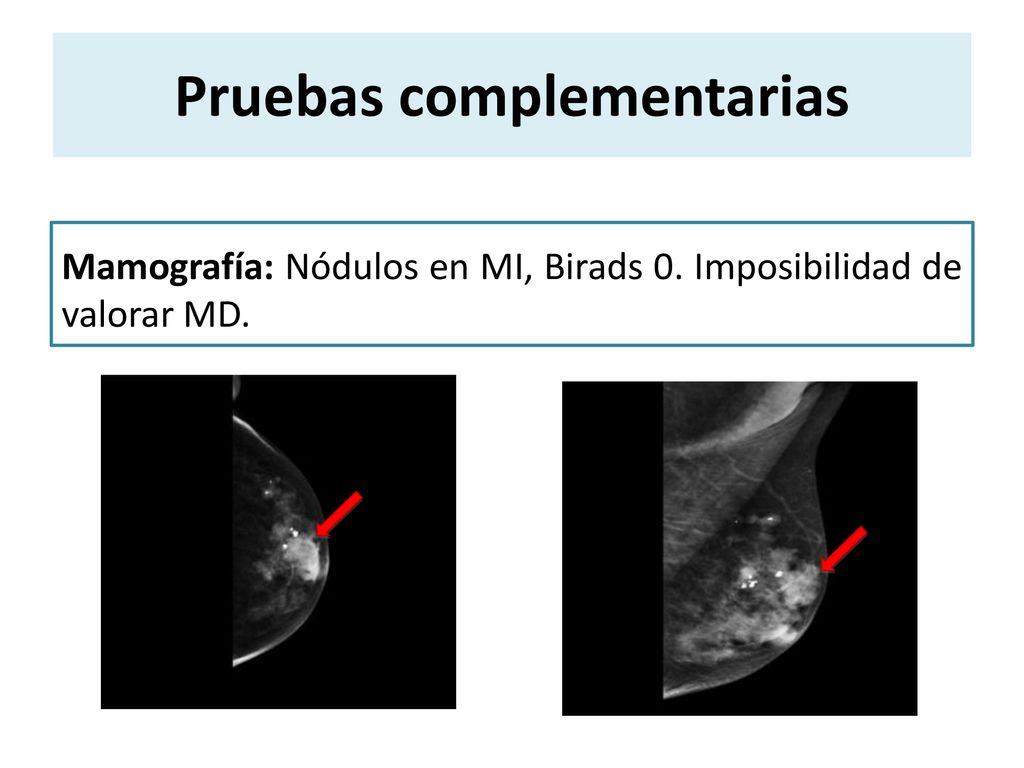 Pruebas complementarias

Mamografía: Nódulos en MI, Birads 0. Imposibilidad de valorar MD.